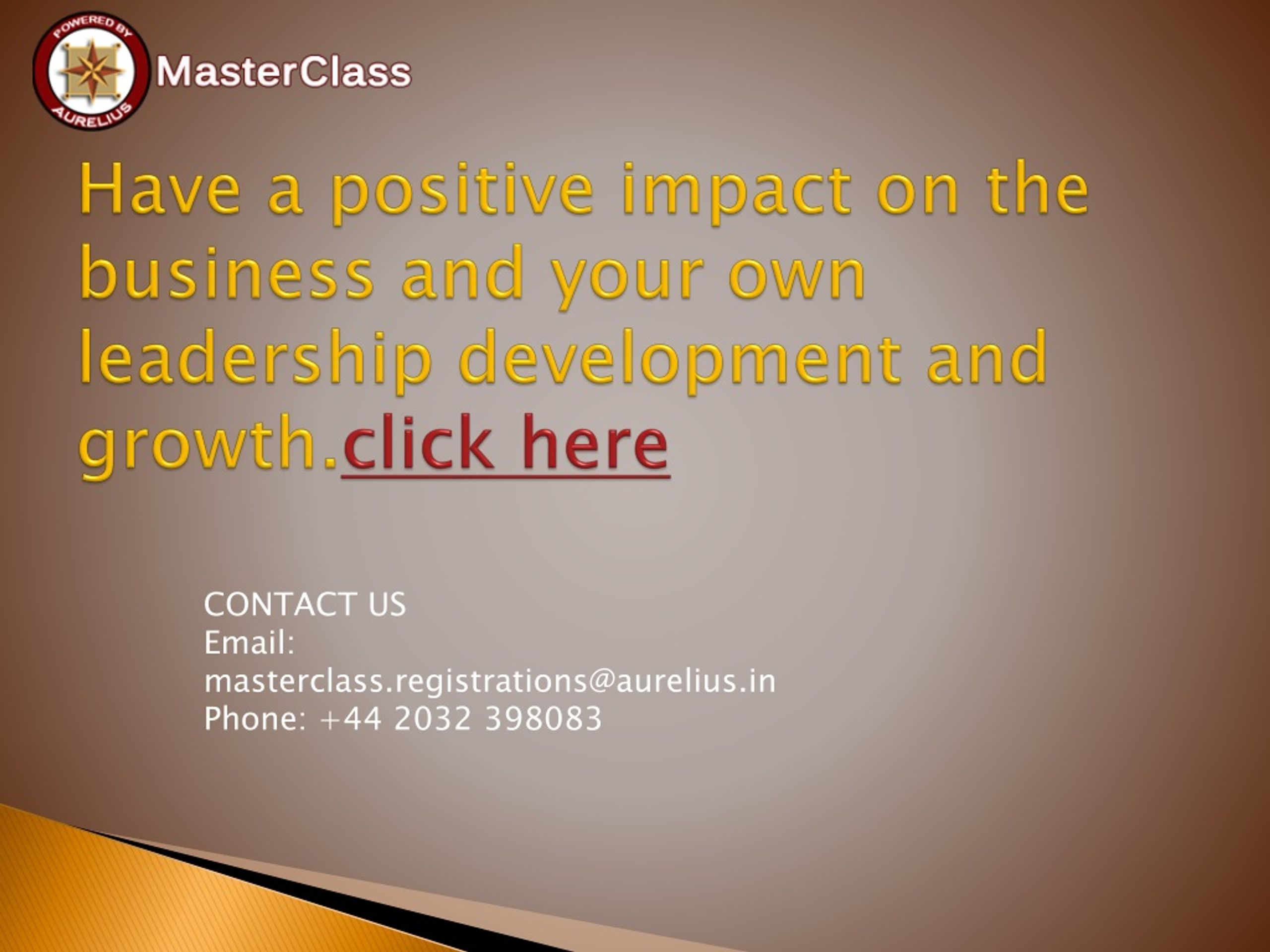 POWERED BY
AURELIUS
MasterClass

Have a positive impact on the business and your own leadership development and growth.click here

CONTACT US
Email:
masterclass.registrations@aurelius.in
Phone: +44 2032 398083